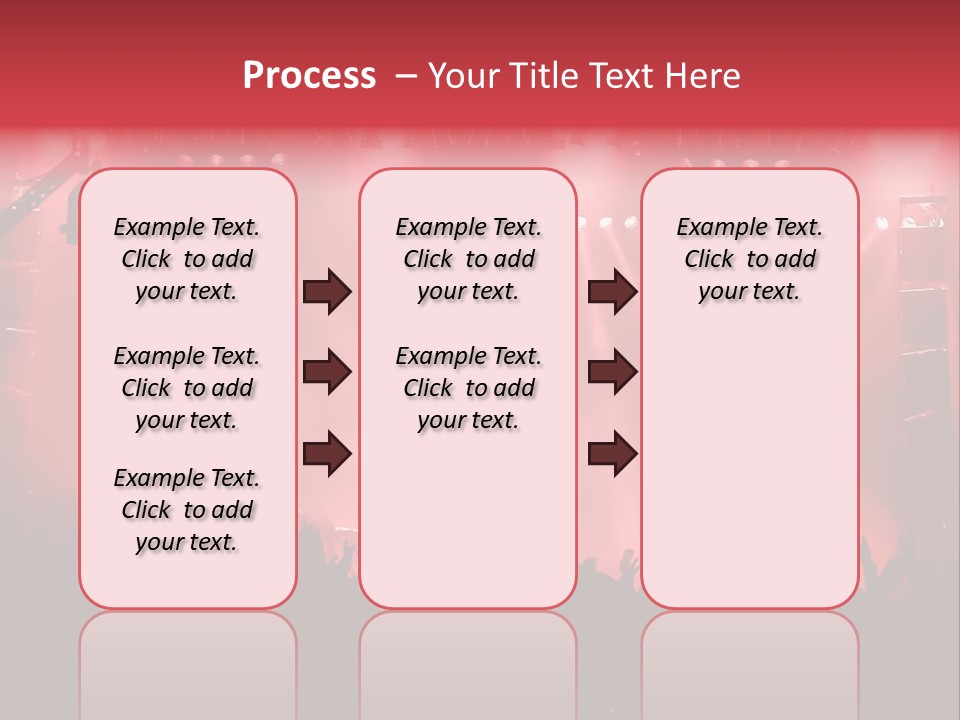 Process – Your Title Text Here

Example Text. Click to add your text.

Example Text. Click to add your text.

Example Text. Click to add your text.

Example Text. Click to add your text.

Example Text. Click to add your text.

Example Text. Click to add your text.